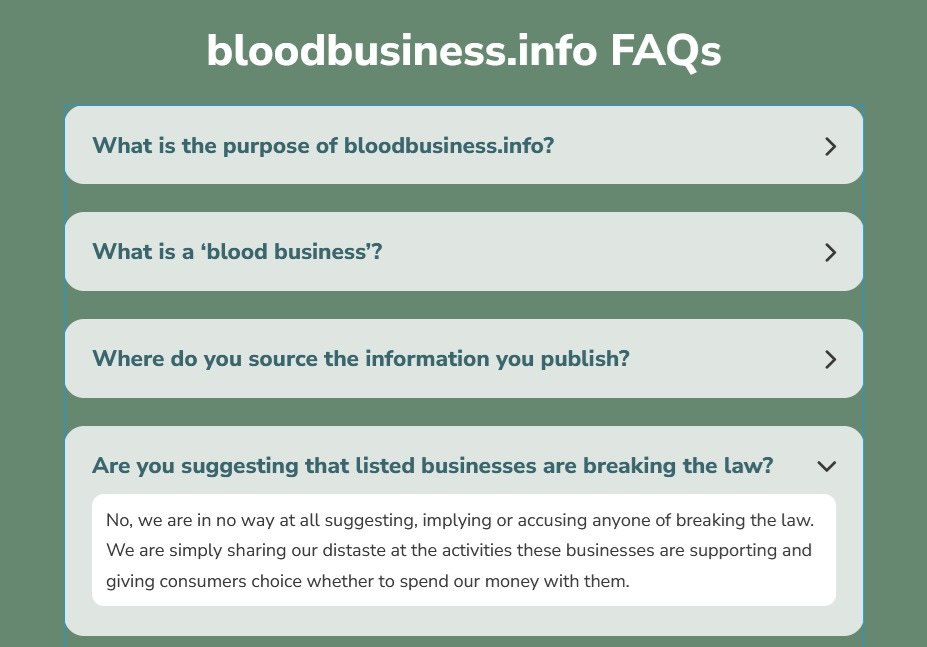 bloodbusiness.info FAQs

What is the purpose of bloodbusiness.info?

What is a ‘blood business’?

Where do you source the information you publish?

Are you suggesting that listed businesses are breaking the law?

No, we are in no way at all suggesting, implying or accusing anyone of breaking the law. We are simply sharing our distaste at the activities these businesses are supporting and giving consumers choice whether to spend our money with them.